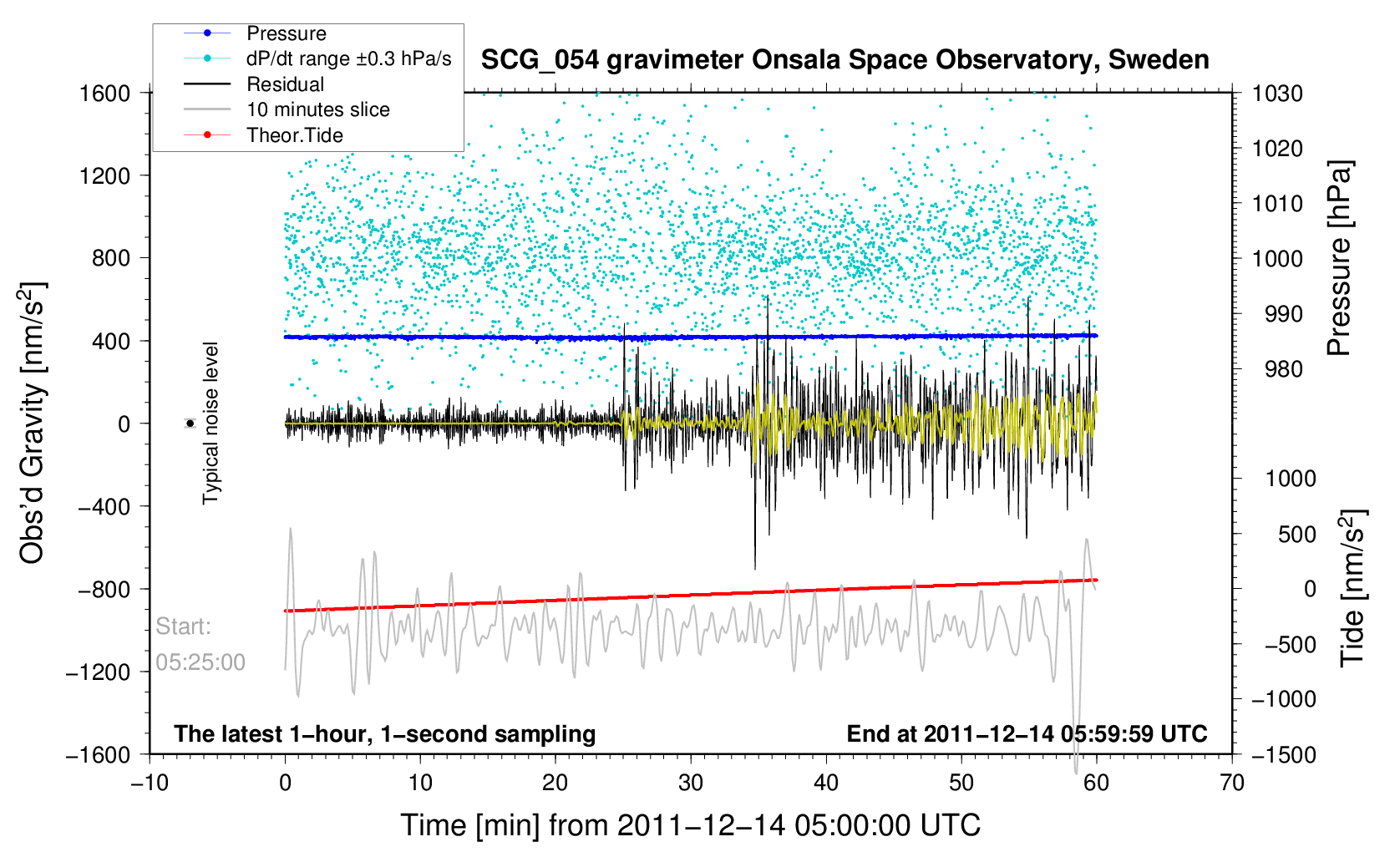 Pressure
dP/dt range ±0.3 hPa/s
Residual
10 minutes slice
Theor.Tide

SCG_054 gravimeter Onsala Space Observatory, Sweden

1600
1200
800
400
0
−400
−800
−1200
−1600

Obs'd Gravity [nm/s$^2$]

Typical noise level

Start:
05:25:00

1030
1020
1010
1000
990
980

Pressure [hPa]

1000
500
0
−500
−1000
−1500

Tide [nm/s$^2$]

The latest 1−hour, 1−second sampling
End at 2011−12−14 05:59:59 UTC

−10
0
10
20
30
40
50
60
70

Time [min] from 2011−12−14 05:00:00 UTC